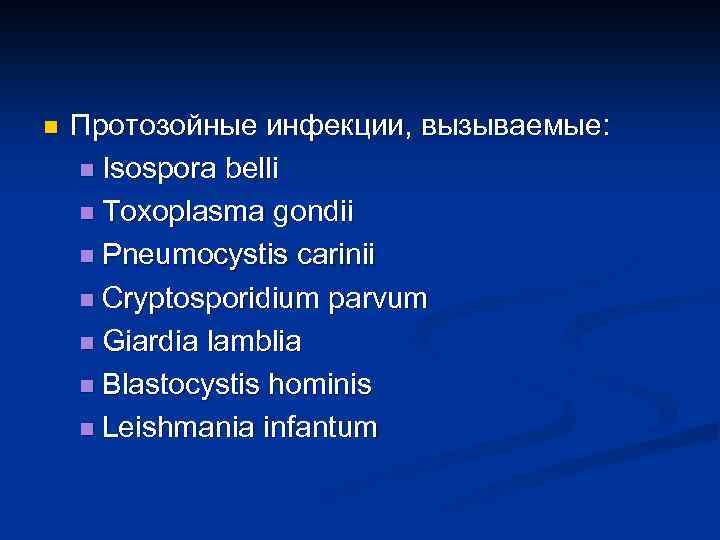 Протозойные инфекции, вызываемые:
Isospora belli
Toxoplasma gondii
Pneumocystis carinii
Cryptosporidium parvum
Giardia lamblia
Blastocystis hominis
Leishmania infantum